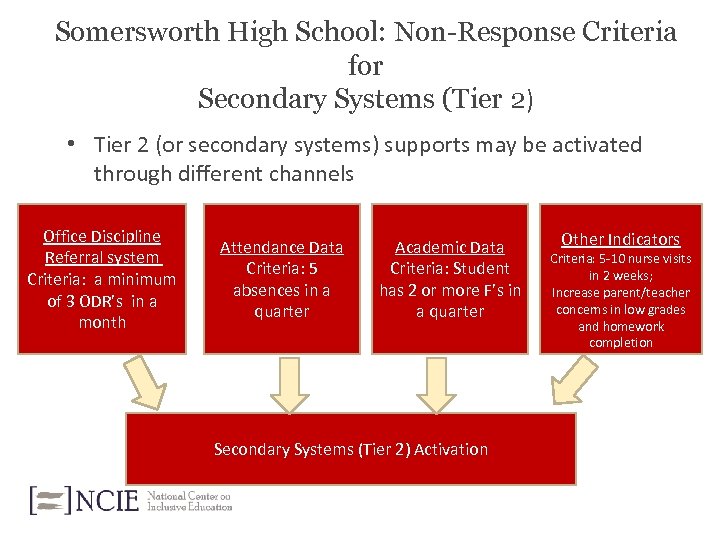 Somersworth High School: Non-Response Criteria for Secondary Systems (Tier 2)

• Tier 2 (or secondary systems) supports may be activated through different channels

Office Discipline Referral system
Criteria: a minimum of 3 ODR's in a month

Attendance Data
Criteria: 5 absences in a quarter

Academic Data
Criteria: Student has 2 or more F's in a quarter

Other Indicators
Criteria: 5-10 nurse visits in 2 weeks;
Increase parent/teacher concerns in low grades and homework completion

Secondary Systems (Tier 2) Activation

NCIE National Center on Inclusive Education